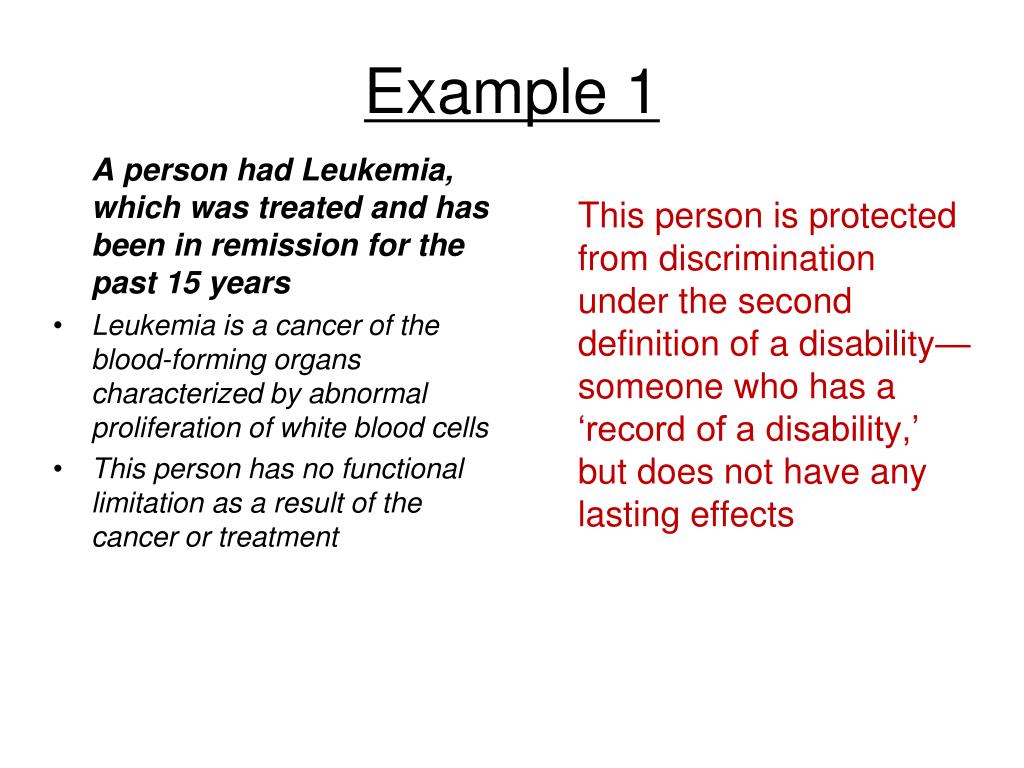 Example 1

A person had Leukemia, which was treated and has been in remission for the past 15 years

• Leukemia is a cancer of the blood-forming organs characterized by abnormal proliferation of white blood cells
• This person has no functional limitation as a result of the cancer or treatment

This person is protected from discrimination under the second definition of a disability—someone who has a ‘record of a disability,’ but does not have any lasting effects